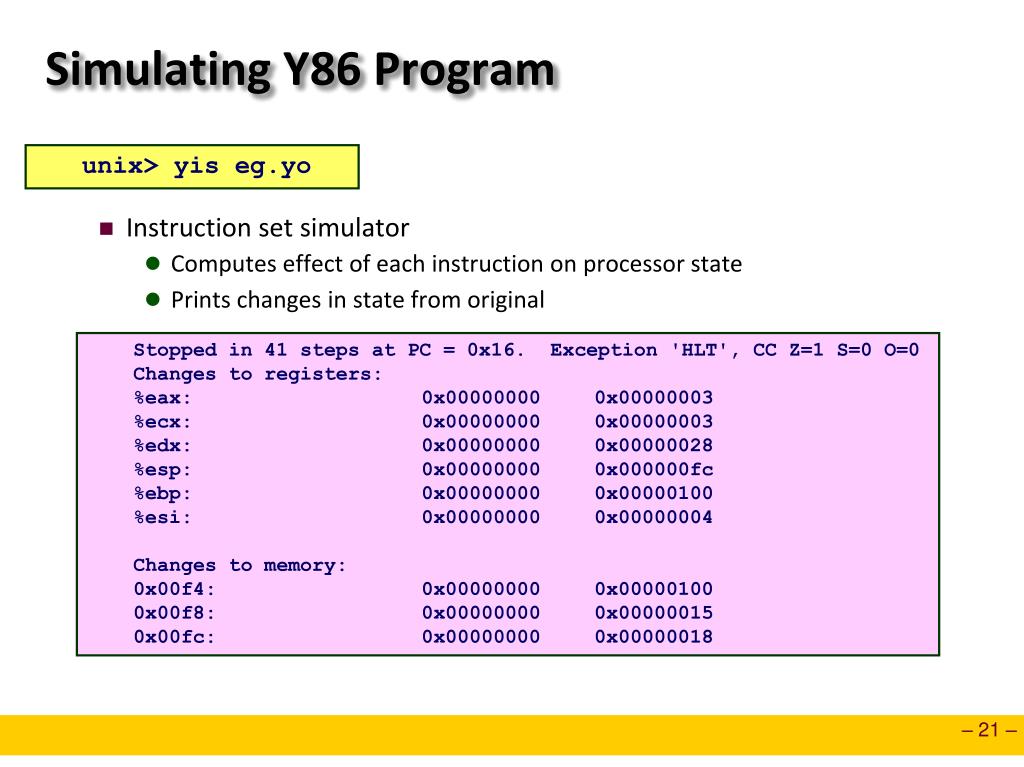 Simulating Y86 Program

unix> yis eg.yo

Instruction set simulator

Computes effect of each instruction on processor state

Prints changes in state from original

Stopped in 41 steps at PC = 0x16. Exception 'HLT', CC Z=1 S=0 O=0
Changes to registers:
%eax: 0x00000000 0x00000003
%ecx: 0x00000000 0x00000003
%edx: 0x00000000 0x00000028
%esp: 0x00000000 0x000000fc
%ebp: 0x00000000 0x00000100
%esi: 0x00000000 0x00000004

Changes to memory:
0x00f4: 0x00000000 0x00000100
0x00f8: 0x00000000 0x00000015
0x00fc: 0x00000000 0x00000018

– 21 –